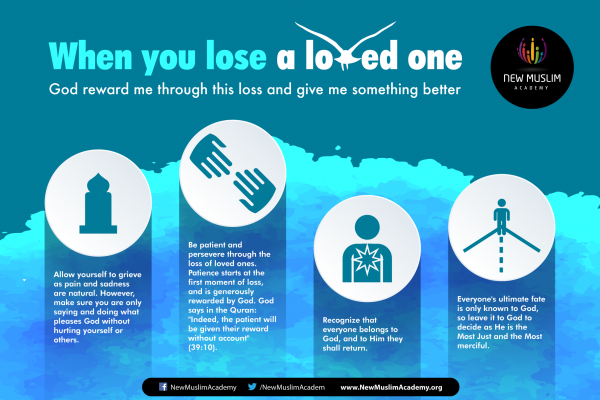 When you lose a loved one

God reward me through this loss and give me something better

NEW MUSLIM
ACADEMY

Allow yourself to grieve as pain and sadness are natural. However, make sure you are only saying and doing what pleases God without hurting yourself or others.

Be patient and persevere through the loss of loved ones. Patience starts at the first moment of loss, and is generously rewarded by God. God says in the Quran: "Indeed, the patient will be given their reward without account" (39:10).

Recognize that everyone belongs to God, and to Him they shall return.

Everyone's ultimate fate is only known to God, so leave it to God to decide as He is the Most Just and the Most merciful.

NewMuslimAcademy /NewMuslimAcadem www.NewMuslimAcademy.org